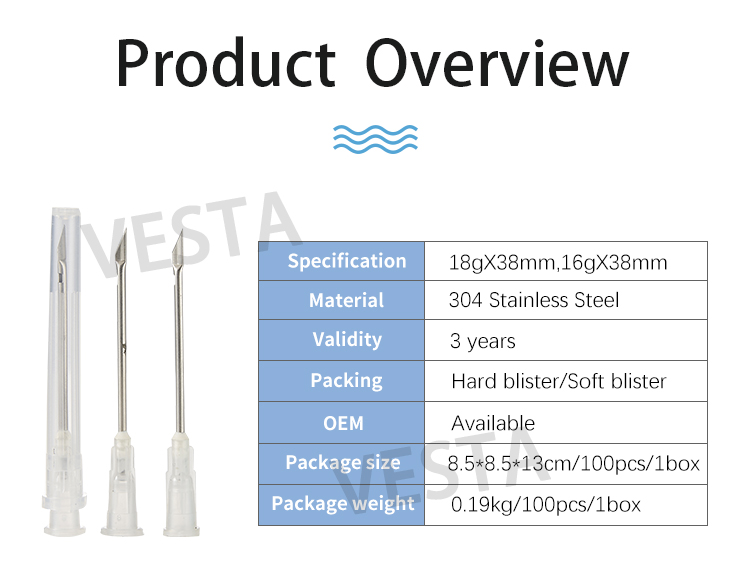 Product Overview

VESTA

| Specification | 18gX38mm,16gX38mm |
|---|---|
| Material | 304 Stainless Steel |
| Validity | 3 years |
| Packing | Hard blister/Soft blister |
| OEM | Available |
| Package size | 8.5*8.5*13cm/100pcs/1box |
| Package weight | 0.19kg/100pcs/1box |

VESTA